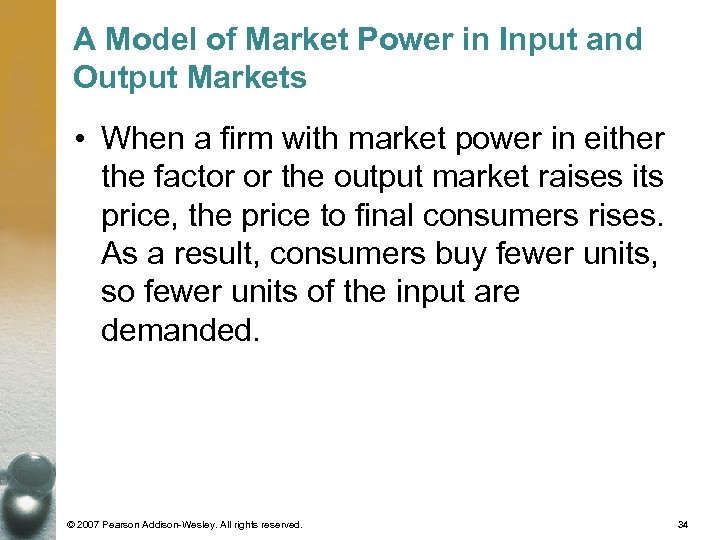 A Model of Market Power in Input and Output Markets

• When a firm with market power in either the factor or the output market raises its price, the price to final consumers rises. As a result, consumers buy fewer units, so fewer units of the input are demanded.

© 2007 Pearson Addison-Wesley. All rights reserved.

34